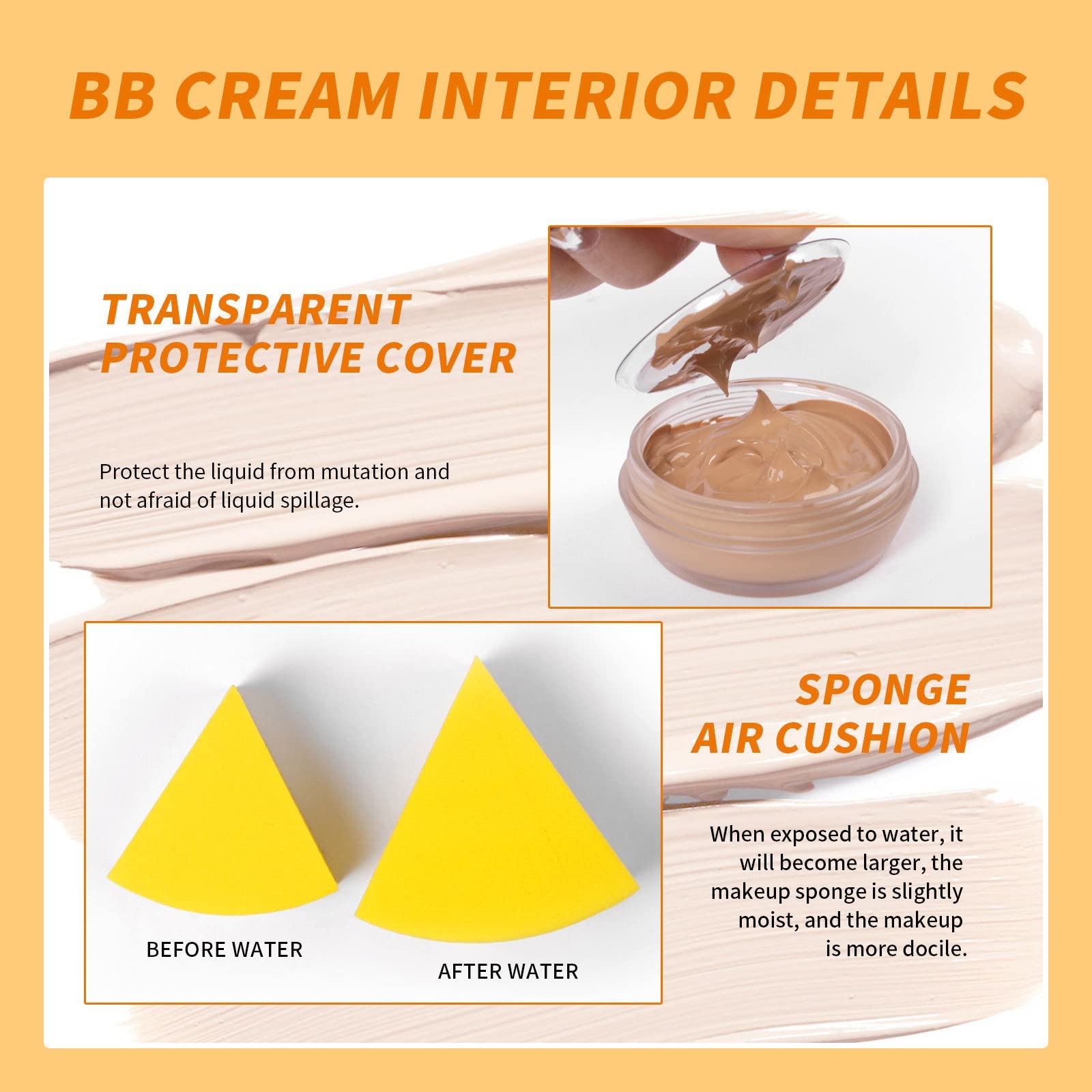 BB CREAM INTERIOR DETAILS

TRANSPARENT PROTECTIVE COVER

Protect the liquid from mutation and not afraid of liquid spillage.

BEFORE WATER

AFTER WATER

SPONGE AIR CUSHION

When exposed to water, it will become larger, the makeup sponge is slightly moist, and the makeup is more docile.